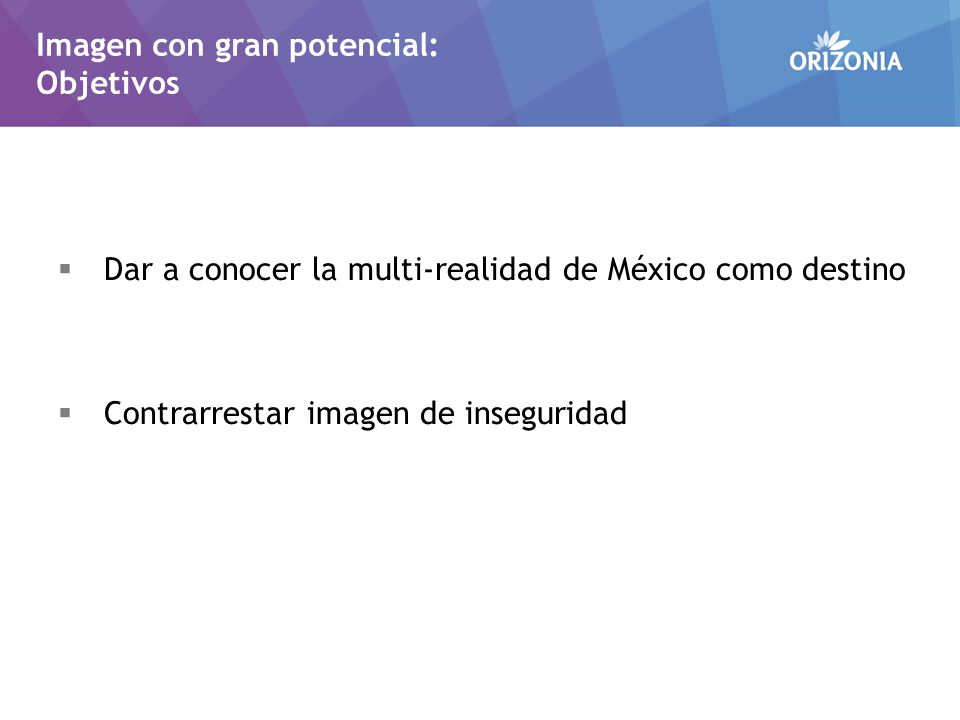 Imagen con gran potencial: Objetivos

ORIZONIA

▪ Dar a conocer la multi-realidad de México como destino

▪ Contrarrestar imagen de inseguridad